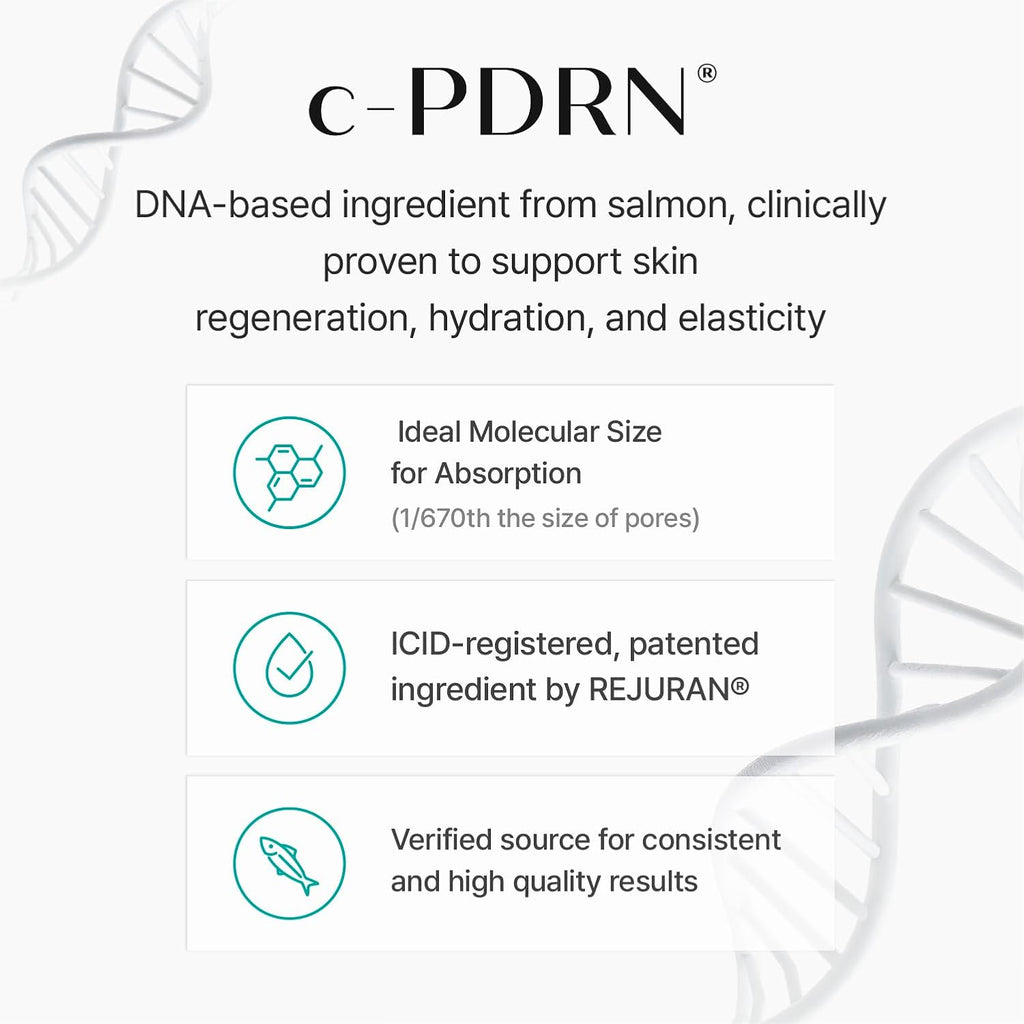 c-PDRN®

DNA-based ingredient from salmon, clinically proven to support skin regeneration, hydration, and elasticity

Ideal Molecular Size for Absorption
(1/670th the size of pores)

ICID-registered, patented ingredient by REJURAN®

Verified source for consistent and high quality results